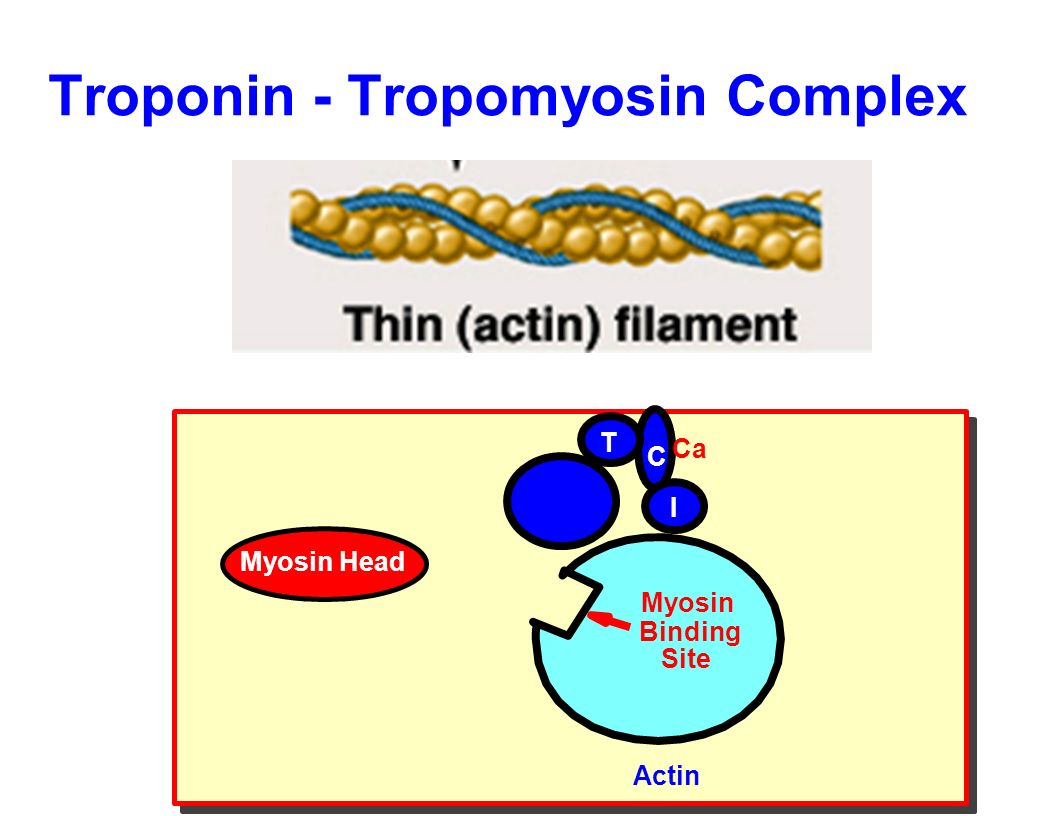 Troponin - Tropomyosin Complex

Thin (actin) filament

T

C

Ca

I

Myosin Head

Myosin Binding Site

Actin